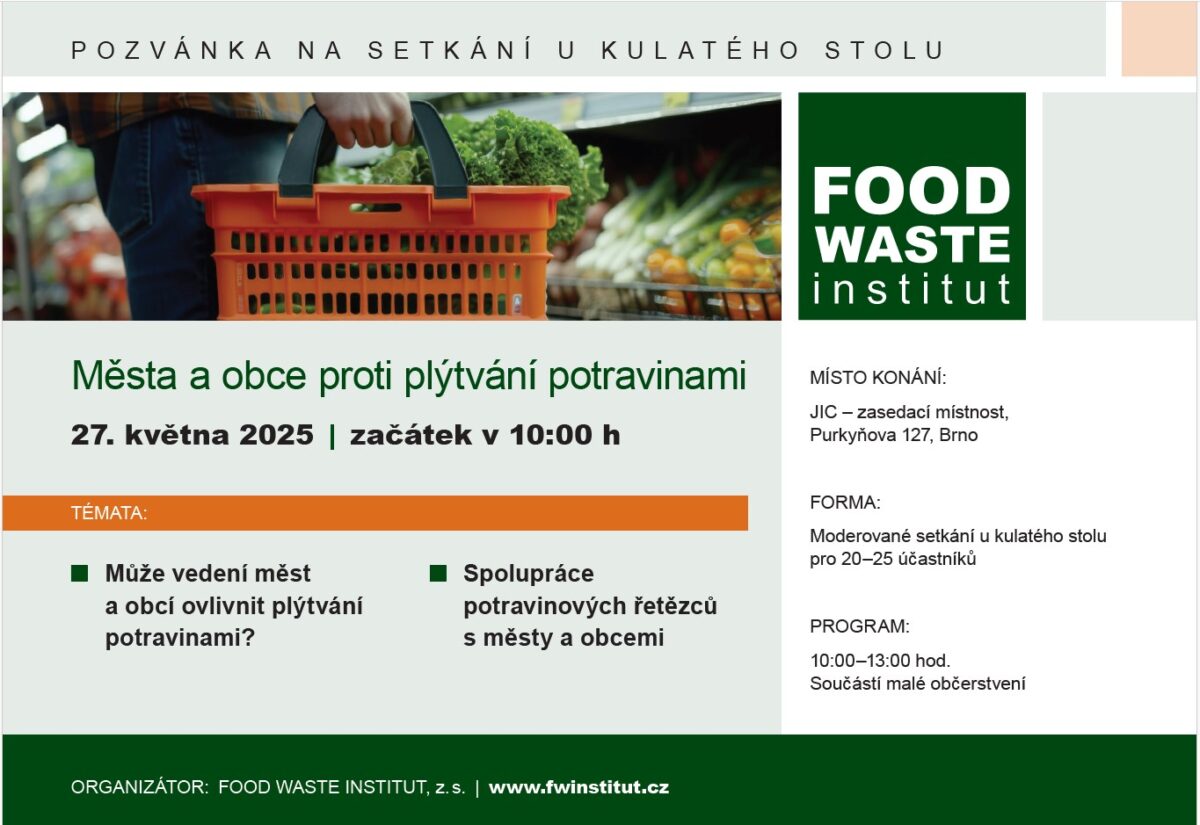 POZVÁNKA NA SETKÁNÍ U KULATÉHO STOLU

FOOD WASTE institut

Města a obce proti plýtvání potravinami

27. května 2025 | začátek v 10:00 h

TÉMATA:

Může vedení měst a obcí ovlivnit plýtvání potravinami?

Spolupráce potravinových řetězců s městy a obcemi

MÍSTO KONÁNÍ:

JIC – zasedací místnost, Purkyňova 127, Brno

FORMA:

Moderované setkání u kulatého stolu pro 20–25 účastníků

PROGRAM:

10:00–13:00 hod.
Součástí malé občerstvení

ORGANIZÁTOR: FOOD WASTE INSTITUT, z. s. | www.fwinstitut.cz